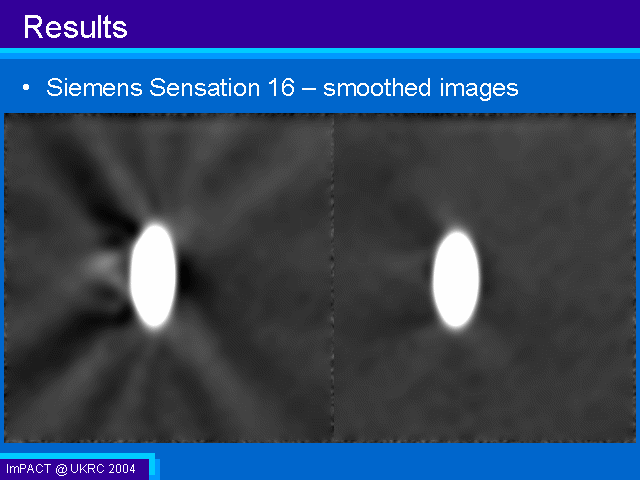 Results

• Siemens Sensation 16 – smoothed images

ImPACT @ UKRC 2004